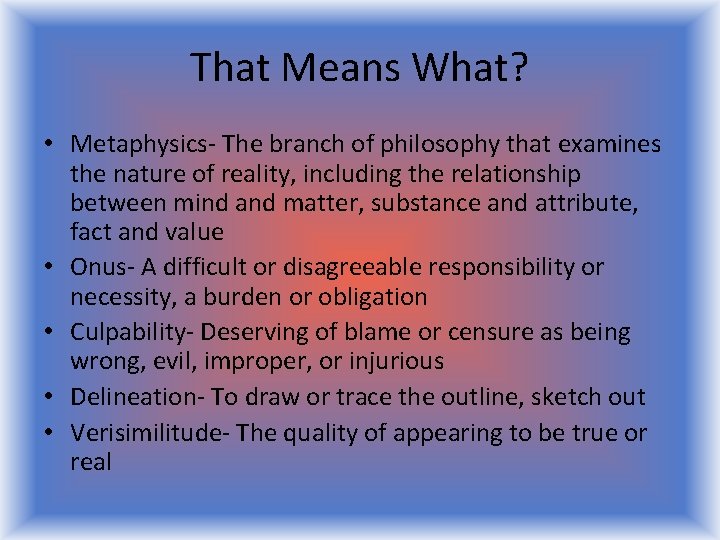 That Means What?

• Metaphysics- The branch of philosophy that examines the nature of reality, including the relationship between mind and matter, substance and attribute, fact and value
• Onus- A difficult or disagreeable responsibility or necessity, a burden or obligation
• Culpability- Deserving of blame or censure as being wrong, evil, improper, or injurious
• Delineation- To draw or trace the outline, sketch out
• Verisimilitude- The quality of appearing to be true or real